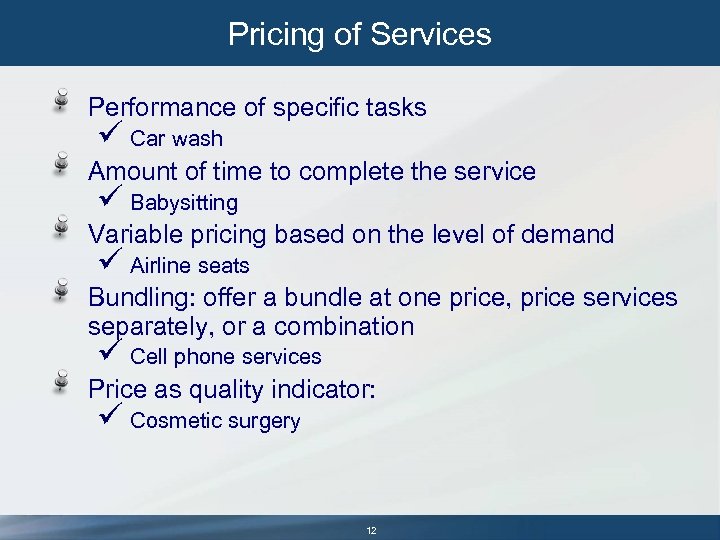 Pricing of Services

Performance of specific tasks

✓ Car wash

Amount of time to complete the service

✓ Babysitting

Variable pricing based on the level of demand

✓ Airline seats

Bundling: offer a bundle at one price, price services separately, or a combination

✓ Cell phone services

Price as quality indicator:

✓ Cosmetic surgery

12